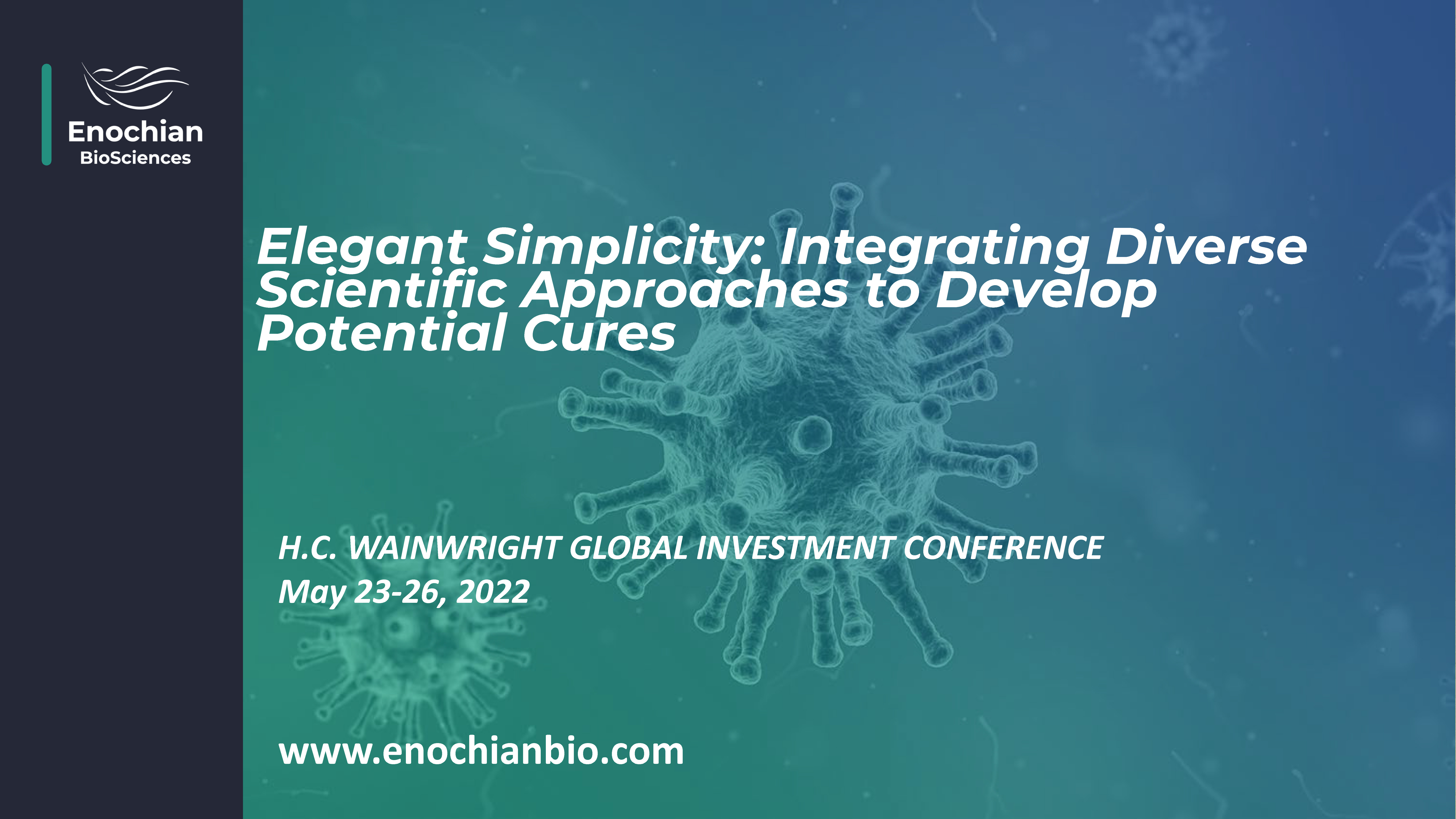 Enochian
BioSciences

Elegant Simplicity: Integrating Diverse Scientific Approaches to Develop Potential Cures

H.C. WAINWRIGHT GLOBAL INVESTMENT CONFERENCE
May 23-26, 2022

www.enochianbio.com